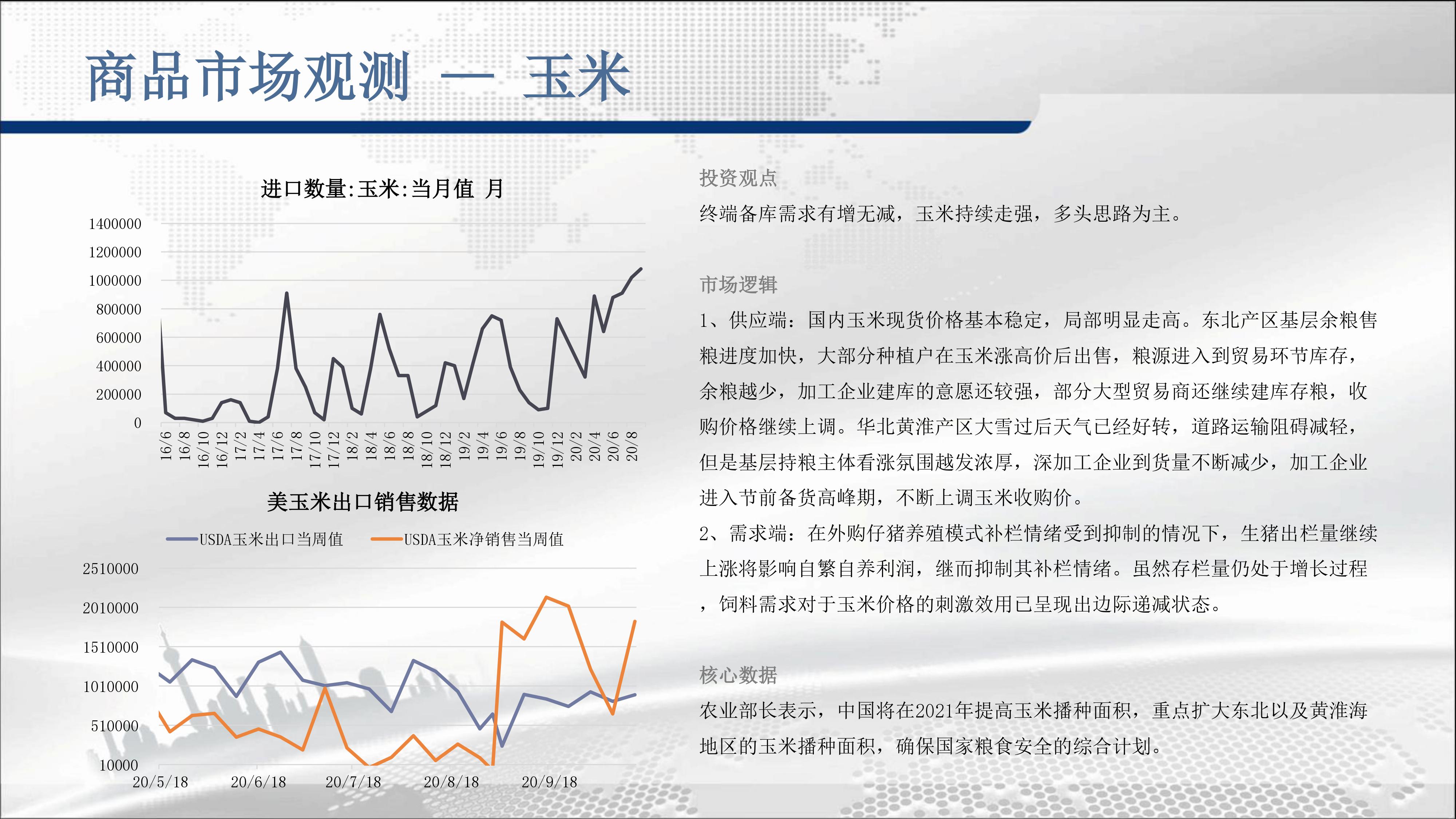 商品市场观测 — 玉米

进口数量:玉米:当月值 月

1400000
1200000
1000000
800000
600000
400000
200000
0

16/6 16/8 16/10 16/12 17/2 17/4 17/6 17/8 17/10 17/12 18/2 18/4 18/6 18/8 18/10 18/12 19/2 19/4 19/6 19/8 19/10 19/12 20/2 20/4 20/6 20/8

美玉米出口销售数据

USDA玉米出口当周值 USDA玉米净销售当周值

2510000
2010000
1510000
1010000
510000
10000

20/5/18 20/6/18 20/7/18 20/8/18 20/9/18

投资观点

终端备库需求有增无减，玉米持续走强，多头思路为主。

市场逻辑

1、供应端：国内玉米现货价格基本稳定，局部明显走高。东北产区基层余粮售粮进度加快，大部分种植户在玉米涨高价后出售，粮源进入到贸易环节库存，余粮越少，加工企业建库的意愿还较强，部分大型贸易商还继续建库存粮，收购价格继续上调。华北黄淮产区大雪过后天气已经好转，道路运输阻碍减轻，但是基层持粮主体看涨氛围越发浓厚，深加工企业到货量不断减少，加工企业进入节前备货高峰期，不断上调玉米收购价。

2、需求端：在外购仔猪养殖模式补栏情绪受到抑制的情况下，生猪出栏量继续上涨将影响自繁自养利润，继而抑制其补栏情绪。虽然存栏量仍处于增长过程，饲料需求对于玉米价格的刺激效用已呈现出边际递减状态。

核心数据

农业部长表示，中国将在2021年提高玉米播种面积，重点扩大东北以及黄淮海地区的玉米播种面积，确保国家粮食安全的综合计划。